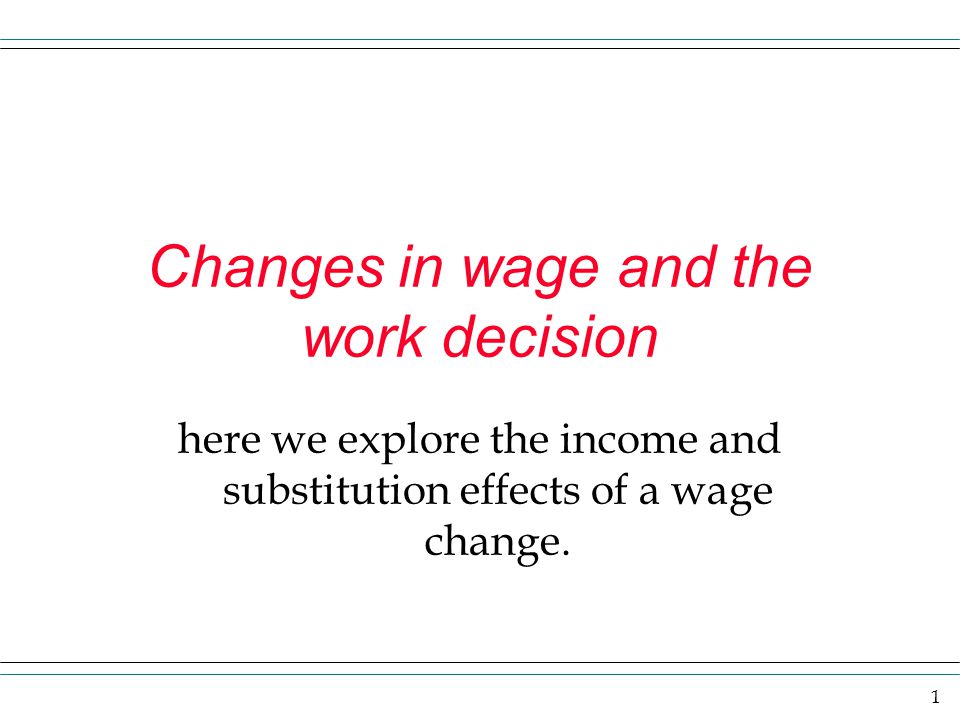 Changes in wage and the work decision

here we explore the income and substitution effects of a wage change.

1